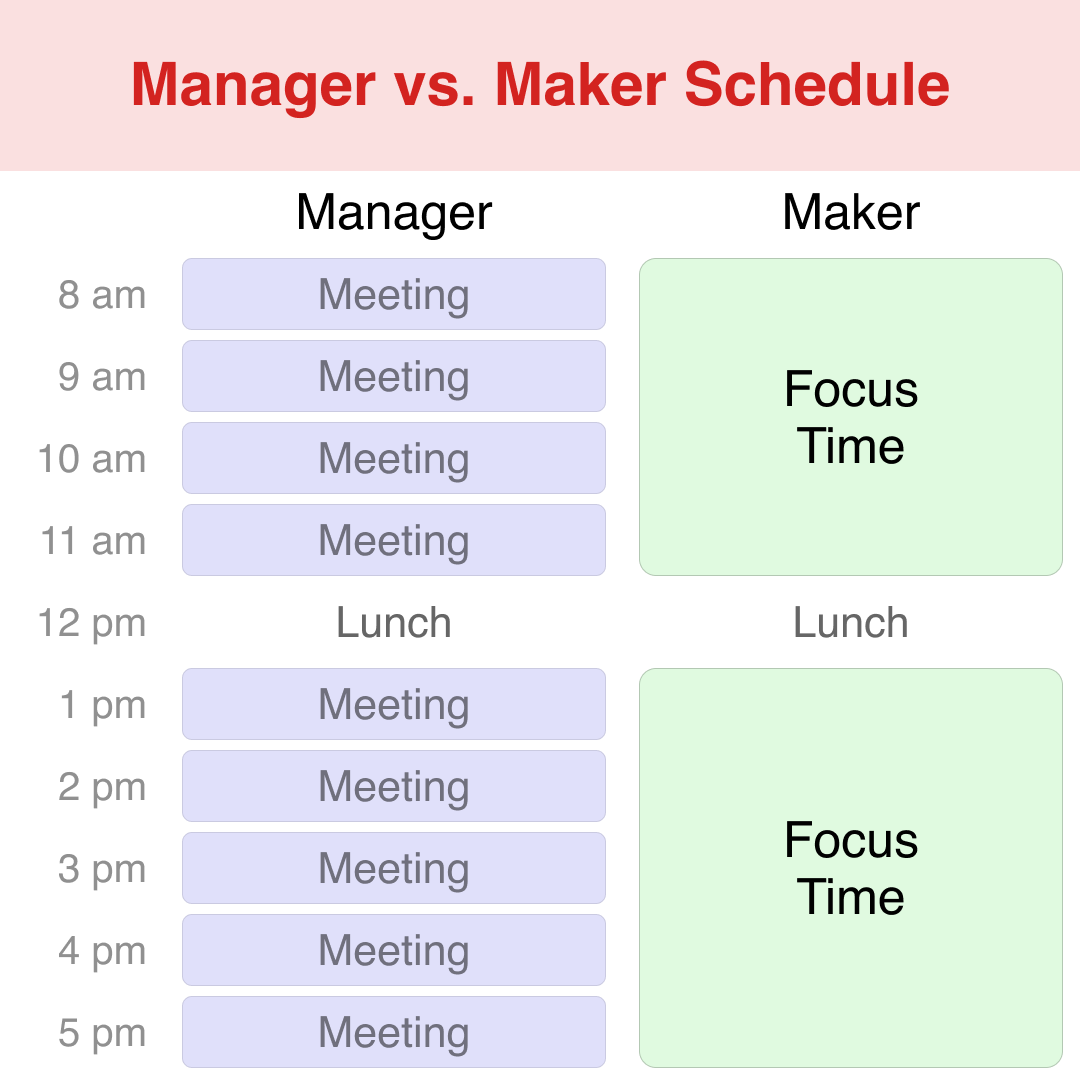 Manager vs. Maker Schedule

| | Manager | Maker |
|---|---|---|
| 8 am | Meeting | Focus Time |
| 9 am | Meeting | |
| 10 am | Meeting | |
| 11 am | Meeting | |
| 12 pm | Lunch | Lunch |
| 1 pm | Meeting | Focus Time |
| 2 pm | Meeting | |
| 3 pm | Meeting | |
| 4 pm | Meeting | |
| 5 pm | Meeting | |